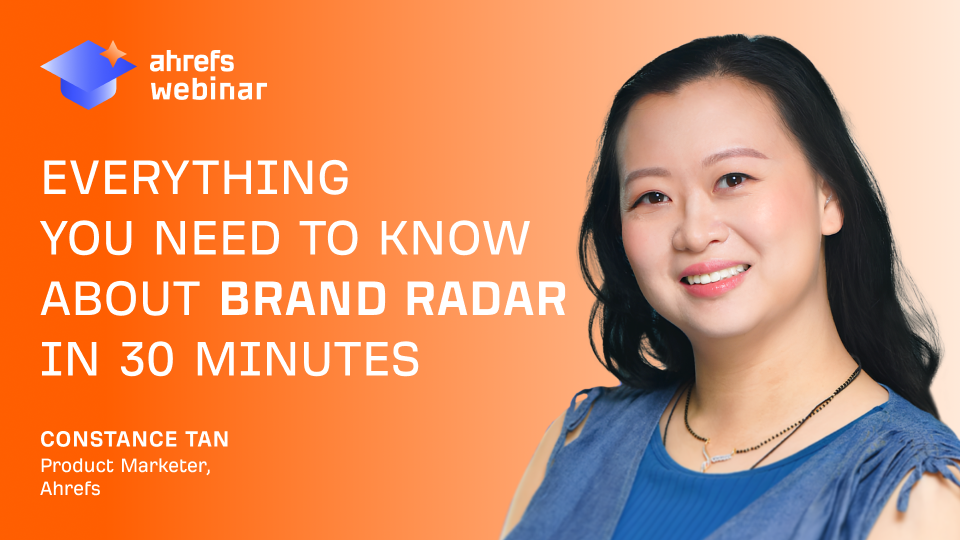 ahrefs webinar

EVERYTHING YOU NEED TO KNOW ABOUT BRAND RADAR IN 30 MINUTES

CONSTANCE TAN
Product Marketer, Ahrefs